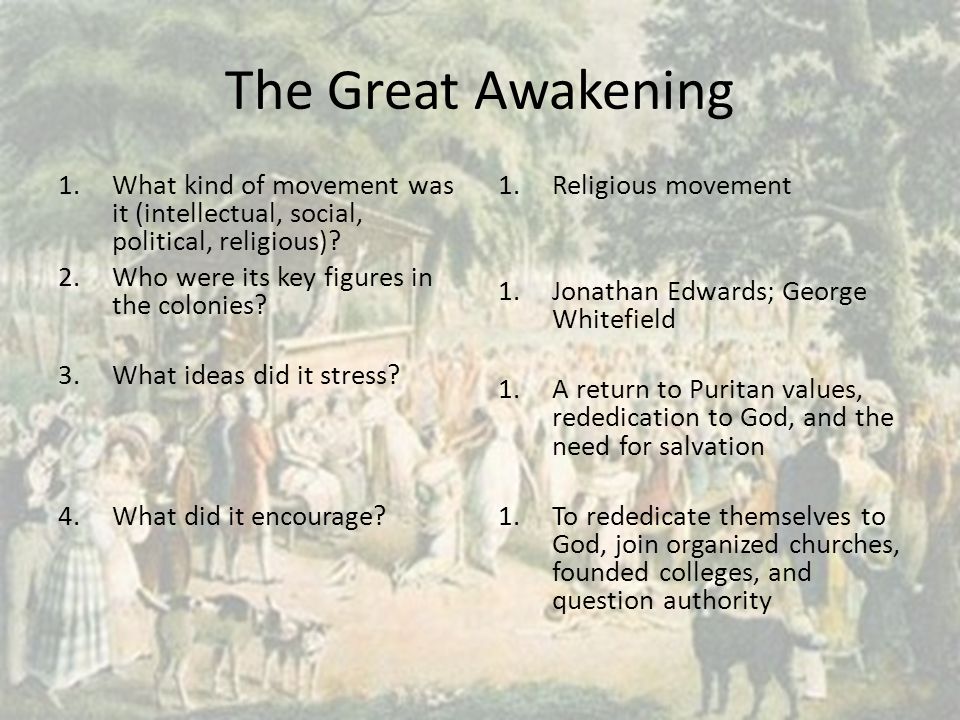 The Great Awakening

1. What kind of movement was it (intellectual, social, political, religious)?
2. Who were its key figures in the colonies?
3. What ideas did it stress?
4. What did it encourage?

1. Religious movement

1. Jonathan Edwards; George Whitefield

1. A return to Puritan values, rededication to God, and the need for salvation

1. To rededicate themselves to God, join organized churches, founded colleges, and question authority